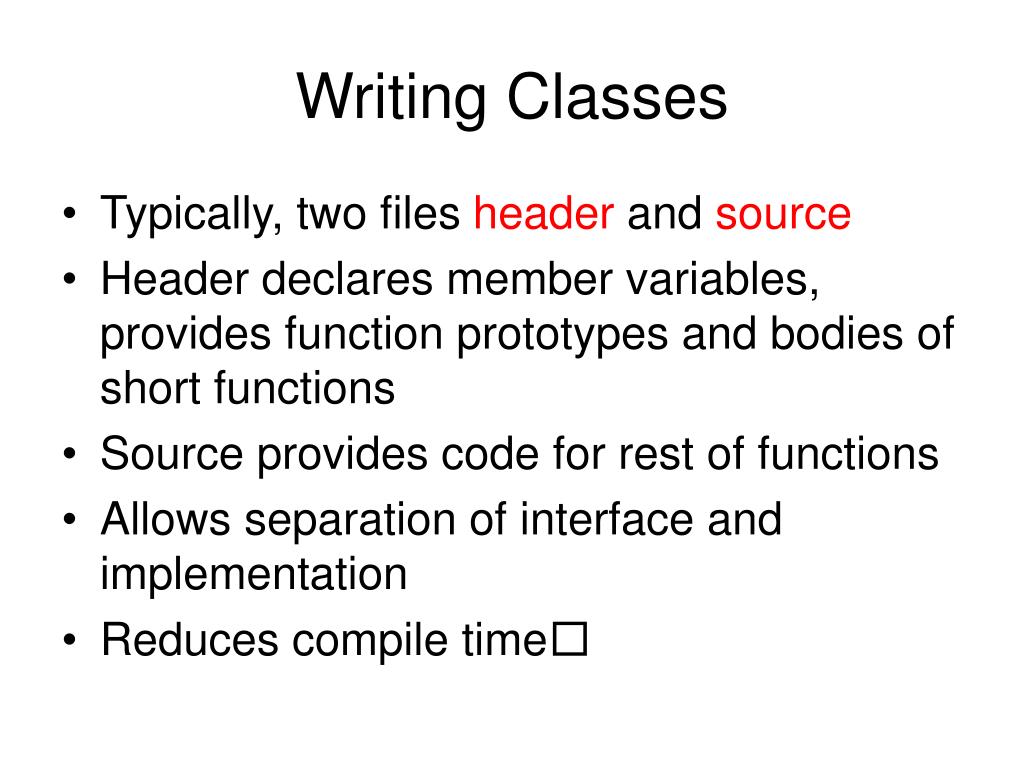 Writing Classes

• Typically, two files header and source
• Header declares member variables, provides function prototypes and bodies of short functions
• Source provides code for rest of functions
• Allows separation of interface and implementation
• Reduces compile time□